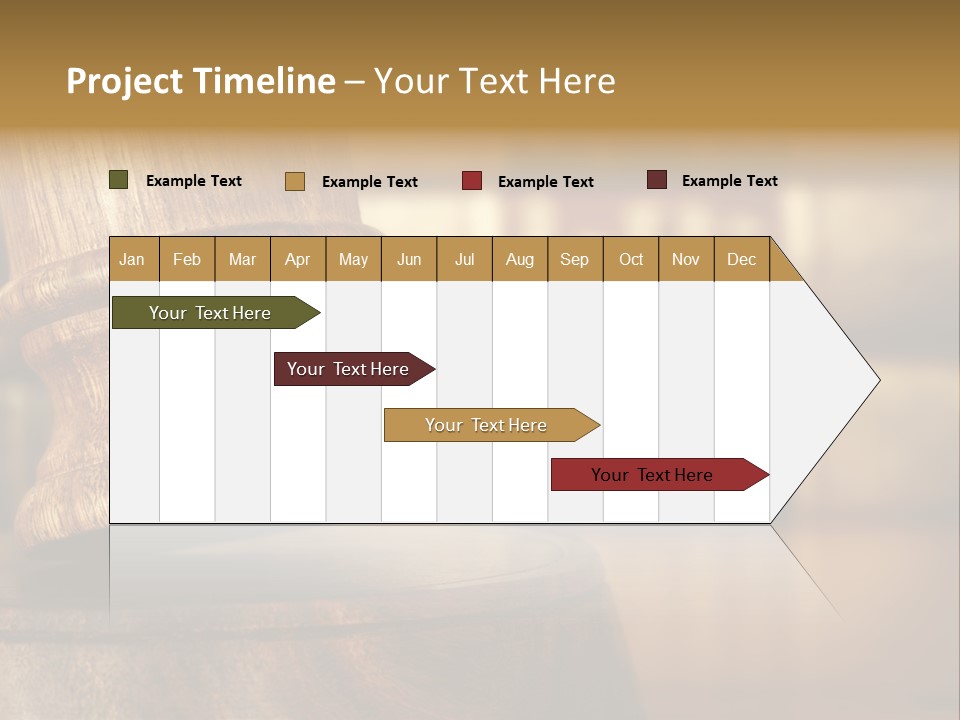 Project Timeline – Your Text Here

Example Text
Example Text
Example Text
Example Text

| Jan | Feb | Mar | Apr | May | Jun | Jul | Aug | Sep | Oct | Nov | Dec |
|---|---|---|---|---|---|---|---|---|---|---|---|

Your Text Here
Your Text Here
Your Text Here
Your Text Here